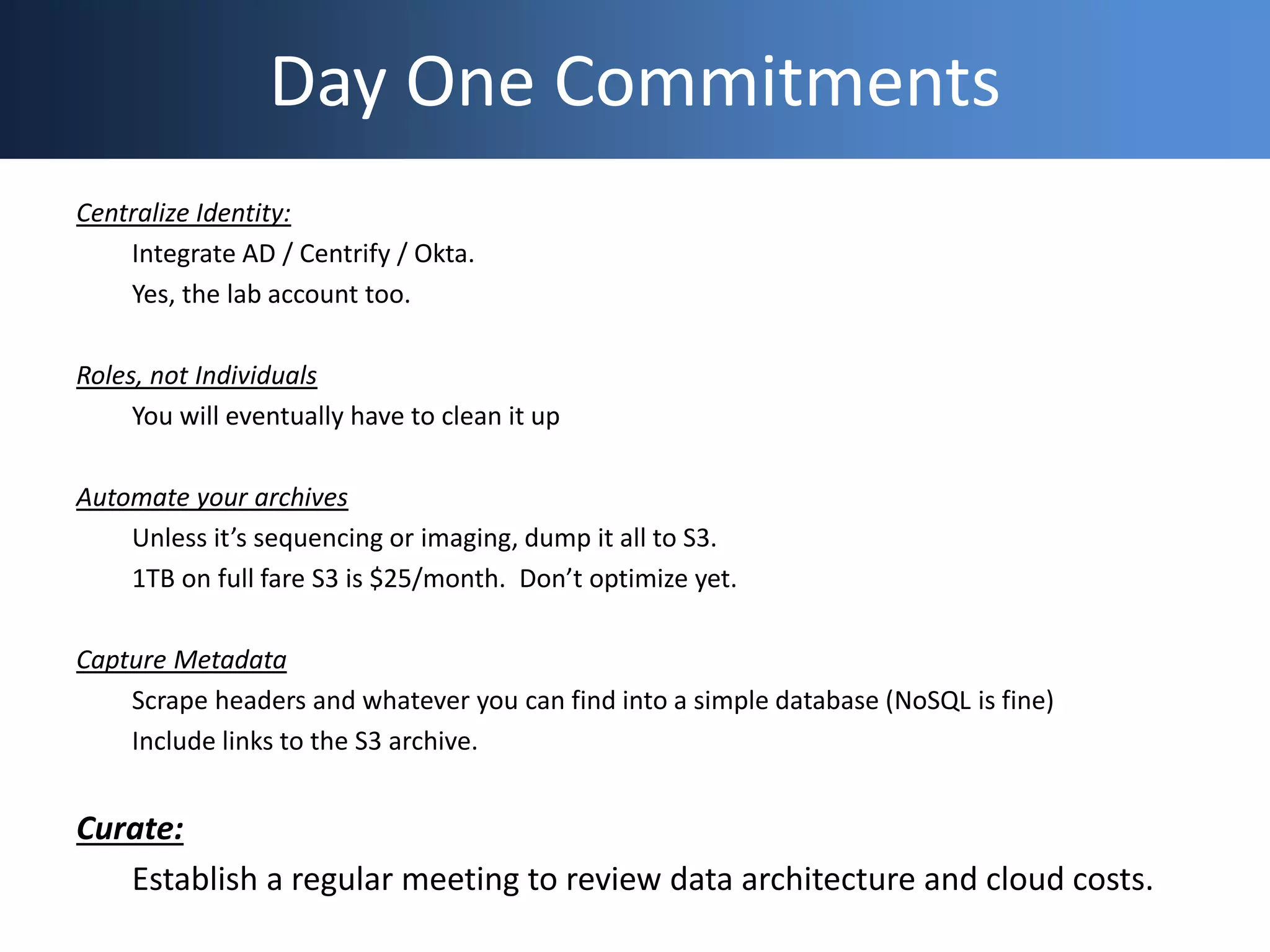 Day One Commitments

Centralize Identity:

Integrate AD / Centrify / Okta.

Yes, the lab account too.

Roles, not Individuals

You will eventually have to clean it up

Automate your archives

Unless it’s sequencing or imaging, dump it all to S3.

1TB on full fare S3 is \$25/month. Don’t optimize yet.

Capture Metadata

Scrape headers and whatever you can find into a simple database (NoSQL is fine)

Include links to the S3 archive.

Curate:

Establish a regular meeting to review data architecture and cloud costs.